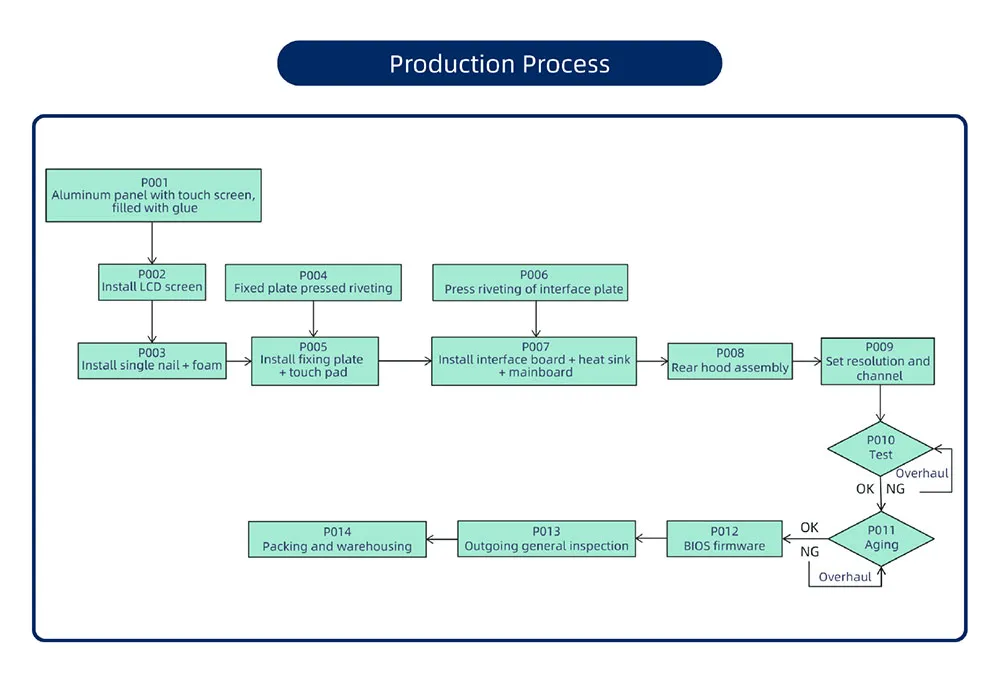 Production Process

P001
Aluminum panel with touch screen, filled with glue

P002
Install LCD screen

P003
Install single nail + foam

P004
Fixed plate pressed riveting

P005
Install fixing plate + touch pad

P006
Press riveting of interface plate

P007
Install interface board + heat sink + mainboard

P008
Rear hood assembly

P009
Set resolution and channel

P010
Test

Overhaul

OK

NG

P011
Aging

OK

NG

Overhaul

P012
BIOS firmware

P013
Outgoing general inspection

P014
Packing and warehousing